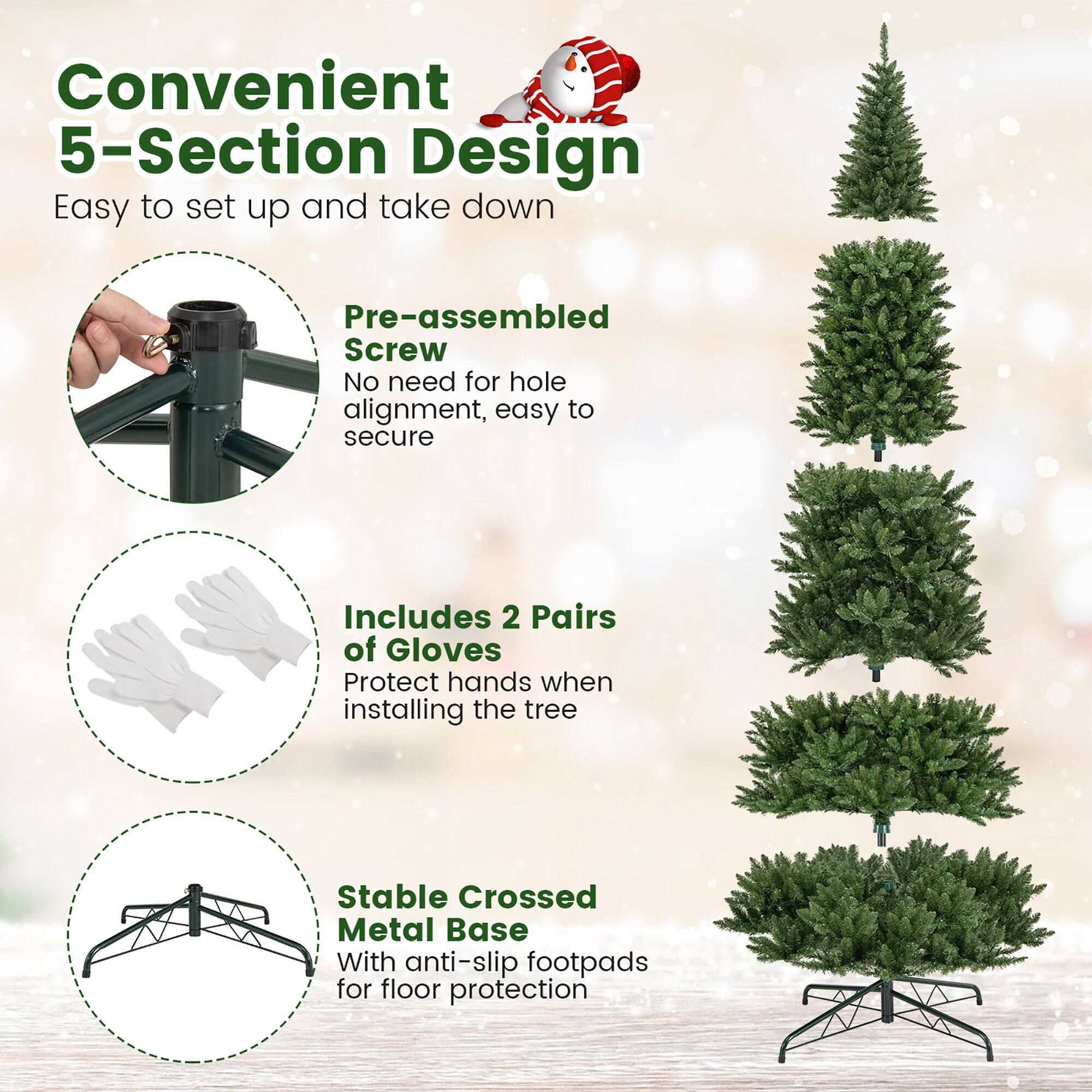 Convenient 5-Section Design

Easy to set up and take down

Pre-assembled Screw

No need for hole alignment, easy to secure

Includes 2 Pairs of Gloves

Protect hands when installing the tree

Stable Crossed Metal Base

With anti-slip footpads for floor protection